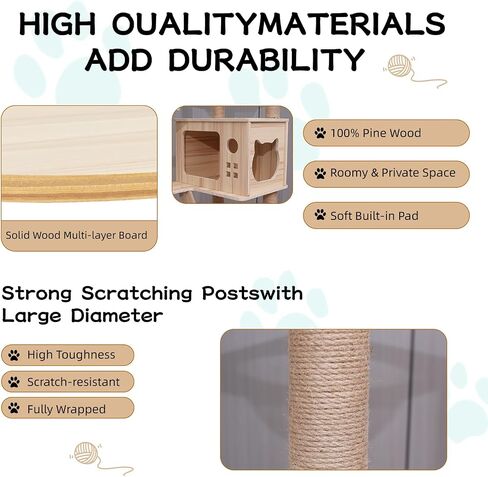 HIGH OUALITYMATERIALS ADD DURABILITY

Solid Wood Multi-layer Board

100% Pine Wood

Roomy & Private Space

Soft Built-in Pad

Strong Scratching Postswith Large Diameter

High Toughness

Scratch-resistant

Fully Wrapped